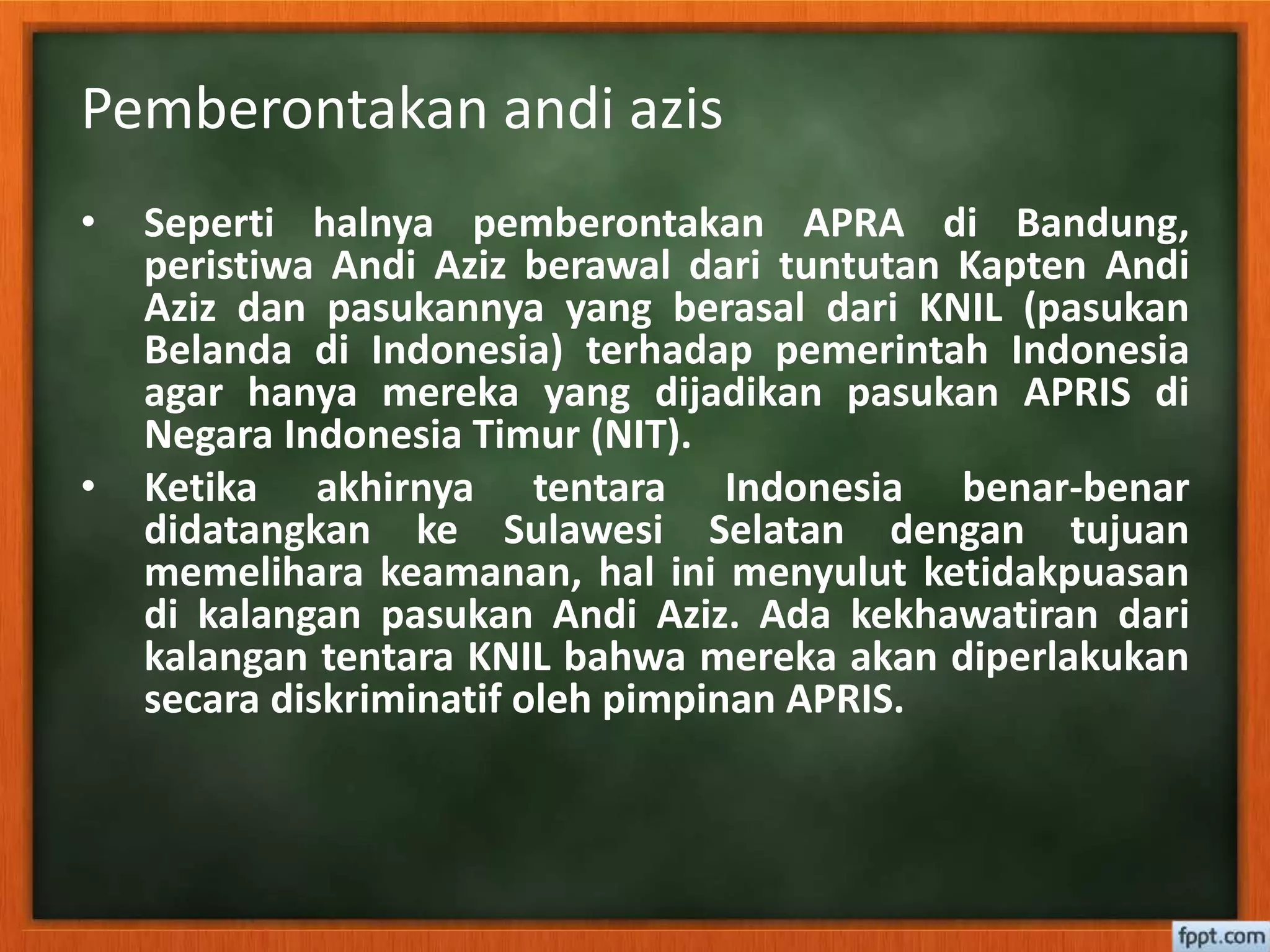 Pemberontakan andi azis

• Seperti halnya pemberontakan APRA di Bandung, peristiwa Andi Aziz berawal dari tuntutan Kapten Andi Aziz dan pasukannya yang berasal dari KNIL (pasukan Belanda di Indonesia) terhadap pemerintah Indonesia agar hanya mereka yang dijadikan pasukan APRIS di Negara Indonesia Timur (NIT).

• Ketika akhirnya tentara Indonesia benar-benar didatangkan ke Sulawesi Selatan dengan tujuan memelihara keamanan, hal ini menyulut ketidakpuasan di kalangan pasukan Andi Aziz. Ada kekhawatiran dari kalangan tentara KNIL bahwa mereka akan diperlakukan secara diskriminatif oleh pimpinan APRIS.

fppt.com